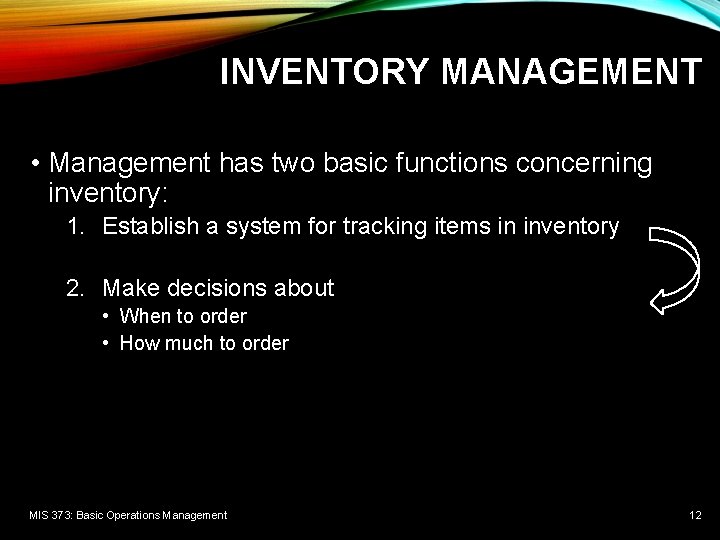 INVENTORY MANAGEMENT

• Management has two basic functions concerning inventory:

1. Establish a system for tracking items in inventory

2. Make decisions about
• When to order
• How much to order

MIS 373: Basic Operations Management

12